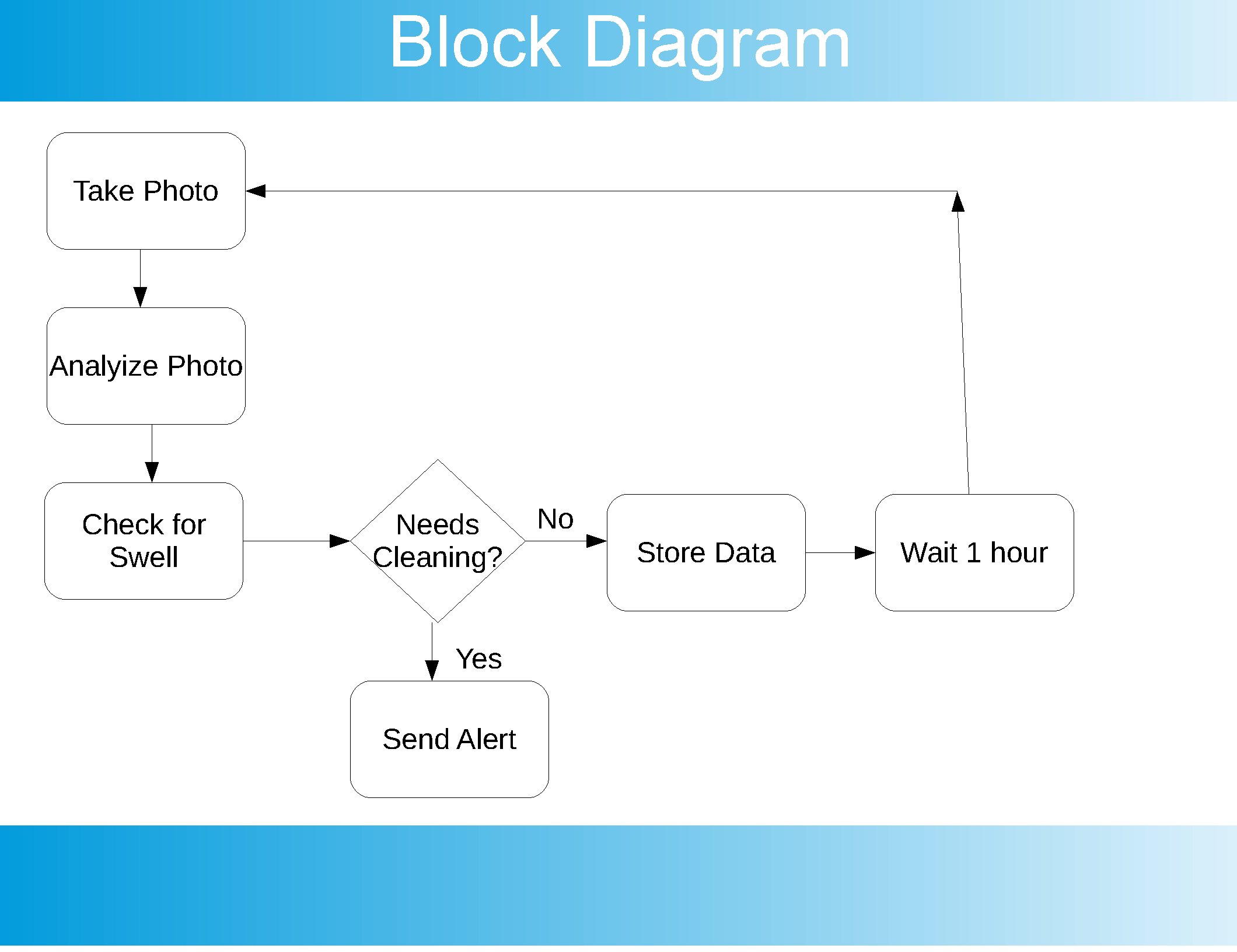 Block Diagram

Take Photo

Analyize Photo

Check for Swell

Needs Cleaning?

No

Store Data

Wait 1 hour

Yes

Send Alert